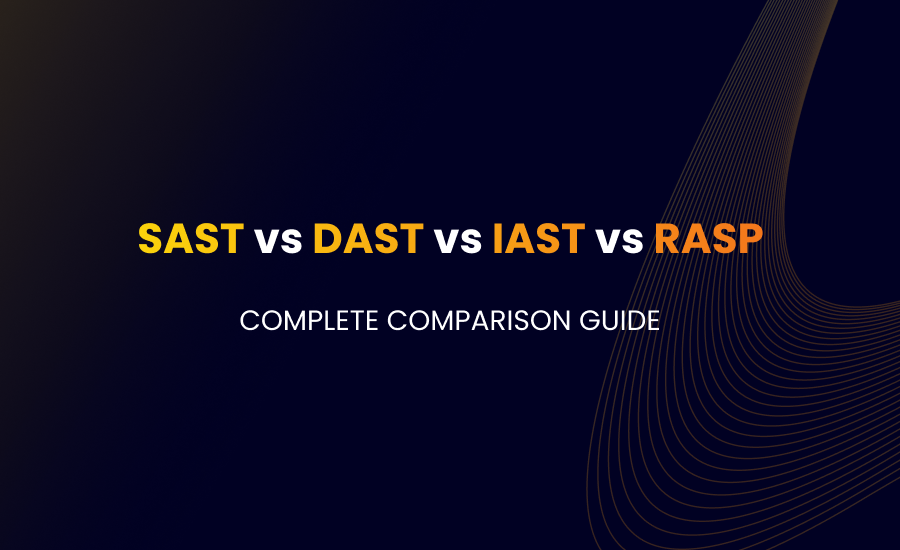 SAST vs DAST vs IAST vs RASP

COMPLETE COMPARISON GUIDE